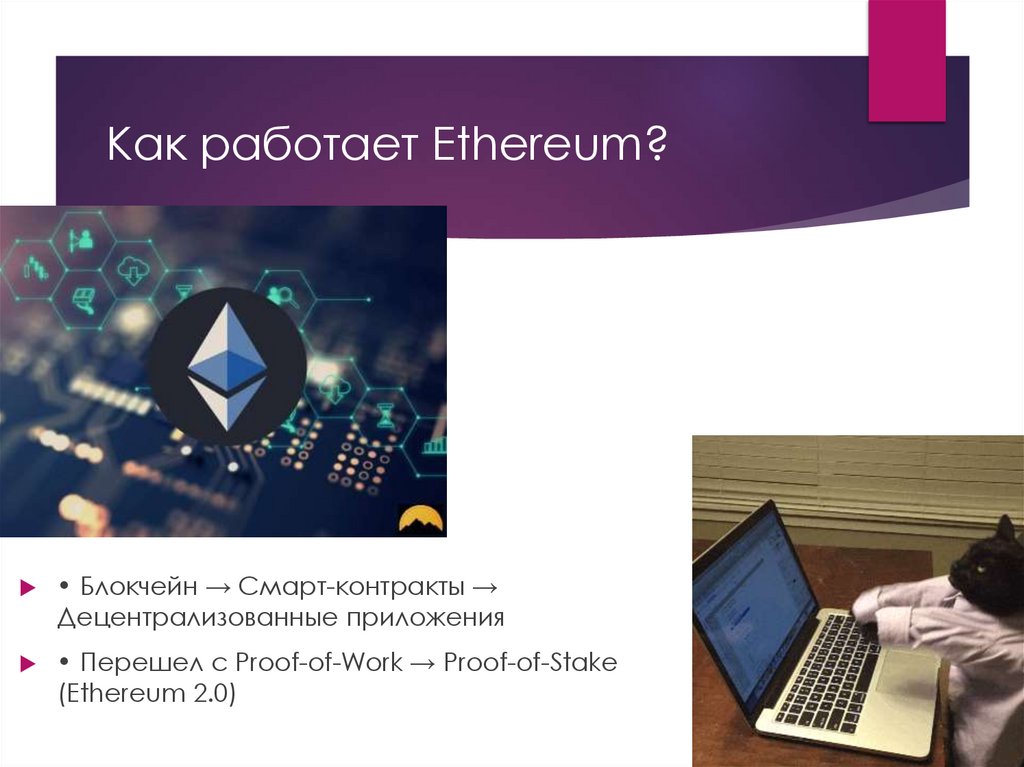 Как работает Ethereum?

• Блокчейн → Смарт-контракты → Децентрализованные приложения

• Перешел с Proof-of-Work → Proof-of-Stake (Ethereum 2.0)